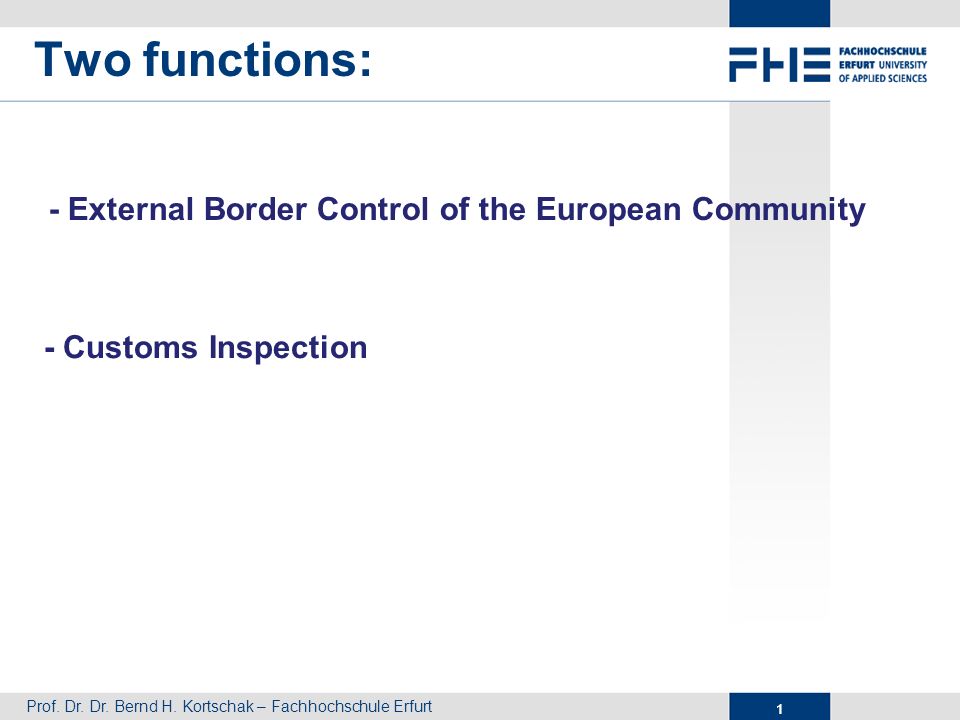 Two functions:

FHE FACHHOCHSCHULE ERFURT UNIVERSITY OF APPLIED SCIENCES

- External Border Control of the European Community

- Customs Inspection

Prof. Dr. Dr. Bernd H. Kortschak – Fachhochschule Erfurt

1